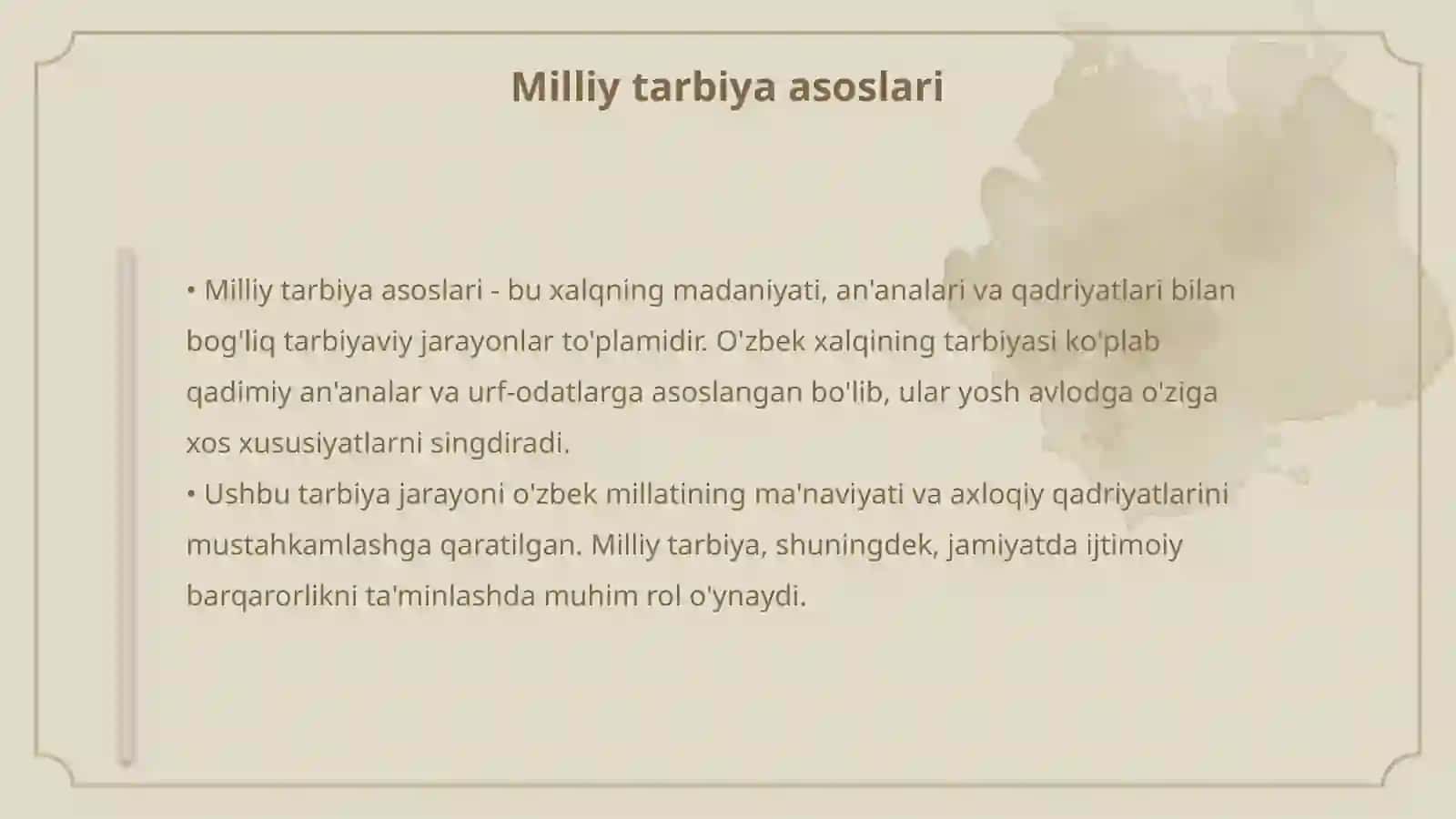 Milliy tarbiya asoslari

• Milliy tarbiya asoslari - bu xalqning madaniyati, an'analari va qadriyatlari bilan bog'liq tarbiyaviy jarayonlar to'plamidir. O'zbek xalqining tarbiyasi ko'plab qadimiy an'analar va urf-odatlarga asoslangan bo'lib, ular yosh avlodga o'ziga xos xususiyatlarni singdiradi.
• Ushbu tarbiya jarayoni o'zbek millatining ma'naviyati va axloqiy qadriyatlarini mustahkamlashga qaratilgan. Milliy tarbiya, shuningdek, jamiyatda ijtimoiy barqarorlikni ta'minlashda muhim rol o'ynaydi.